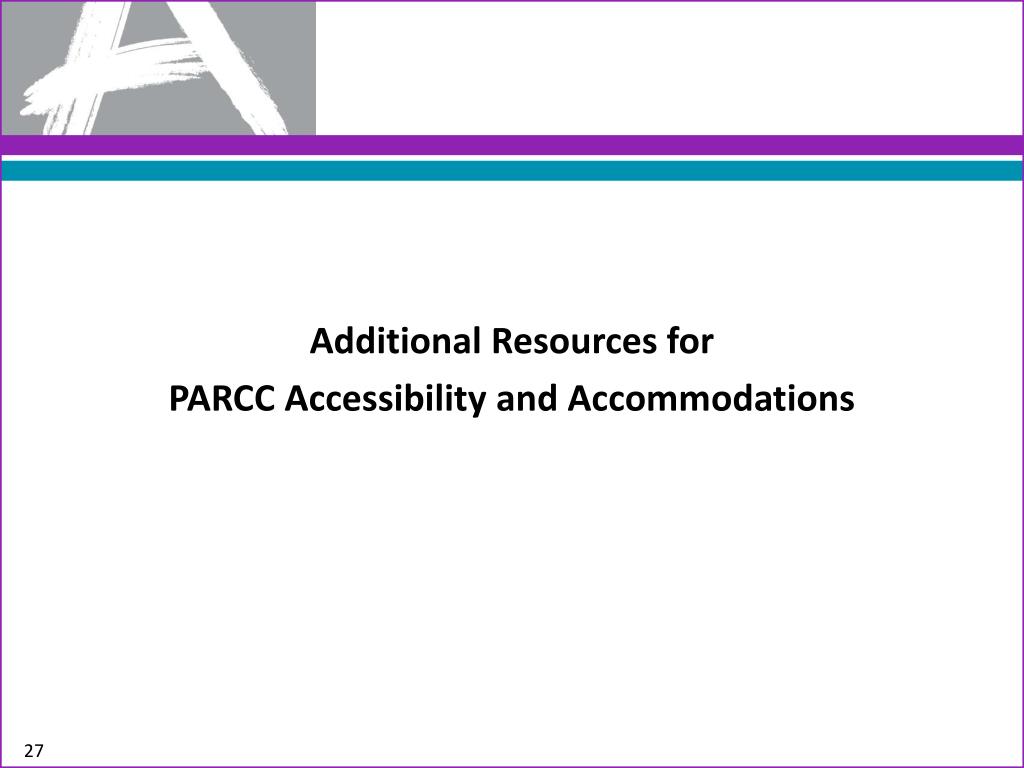 Additional Resources for
PARCC Accessibility and Accommodations

27